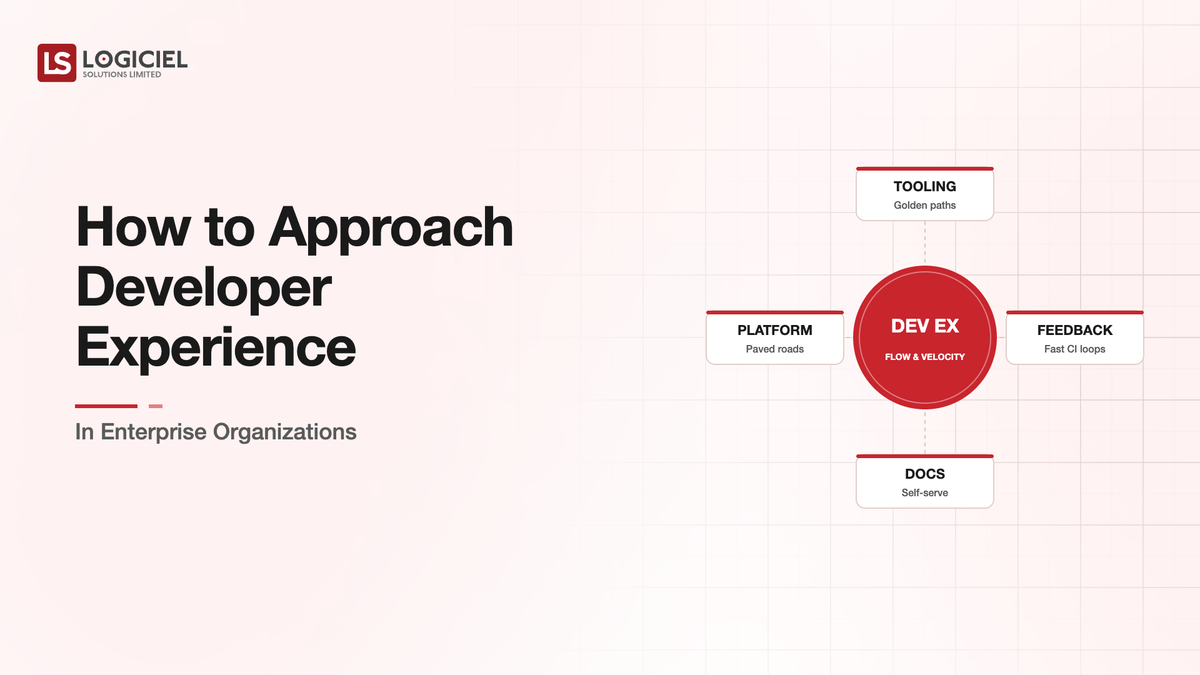 LS LOGICIEL
SOLUTIONS LIMITED

How to Approach Developer Experience

In Enterprise Organizations

TOOLING
Golden paths

PLATFORM
Paved roads

DEV EX
FLOW & VELOCITY

FEEDBACK
Fast CI loops

DOCS
Self-serve